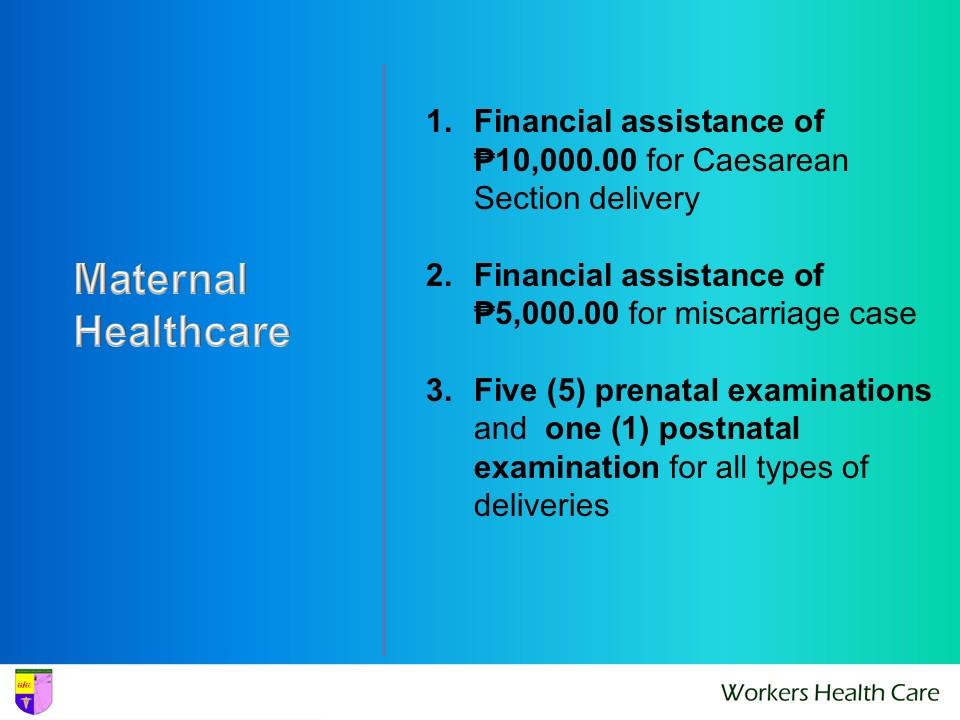 Maternal Healthcare

1. Financial assistance of ₱10,000.00 for Caesarean Section delivery

2. Financial assistance of ₱5,000.00 for miscarriage case

3. Five (5) prenatal examinations and one (1) postnatal examination for all types of deliveries

Workers Health Care